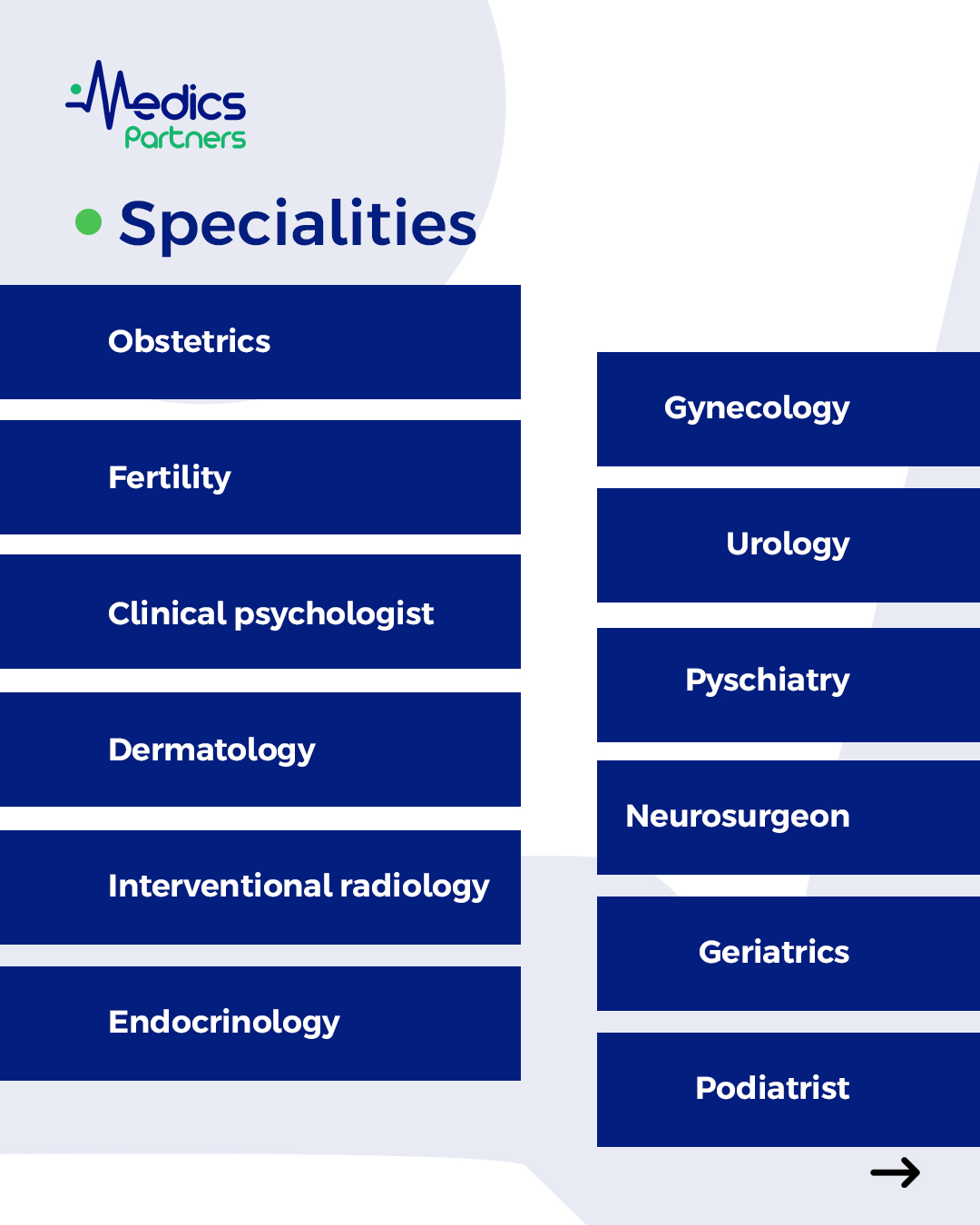 Medics Partners

Specialities

Obstetrics

Fertility

Clinical psychologist

Dermatology

Interventional radiology

Endocrinology

Gynecology

Urology

Pyschiatry

Neurosurgeon

Geriatrics

Podiatrist